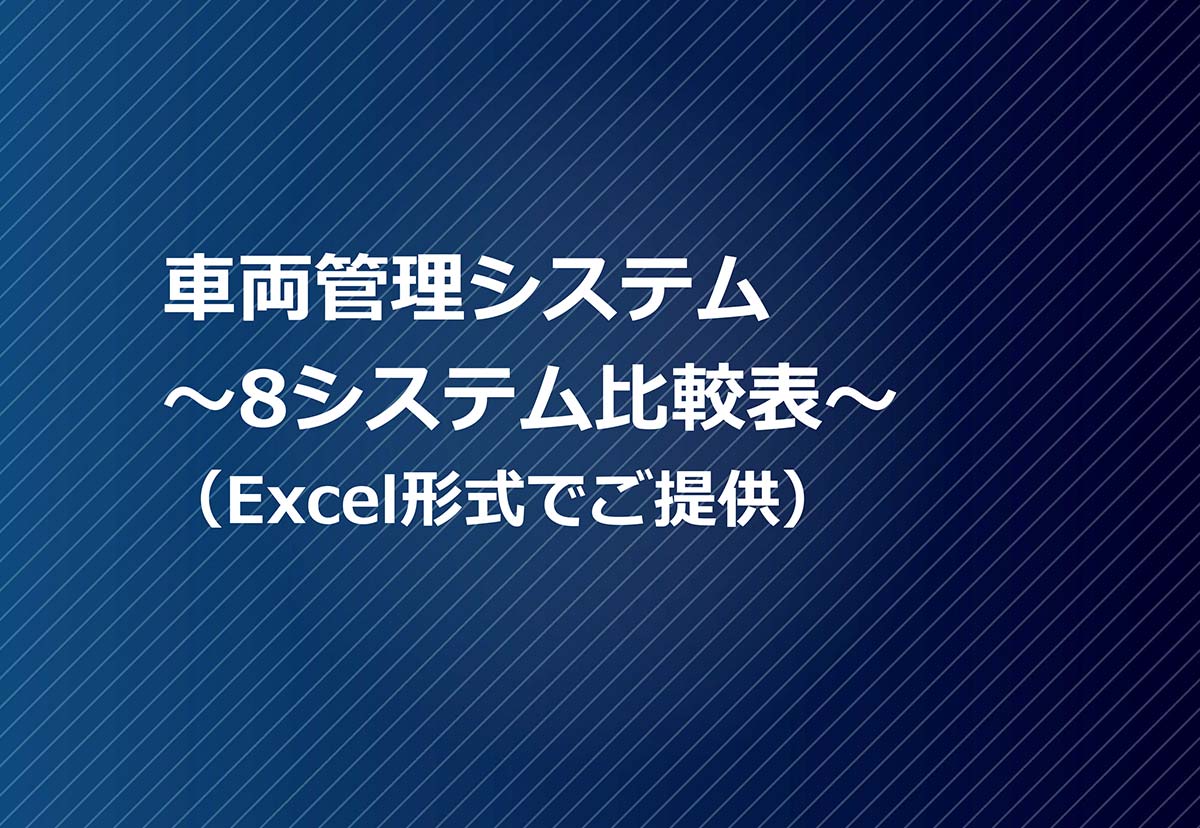 車両管理システム
～8システム比較表～
（Excel形式でご提供）